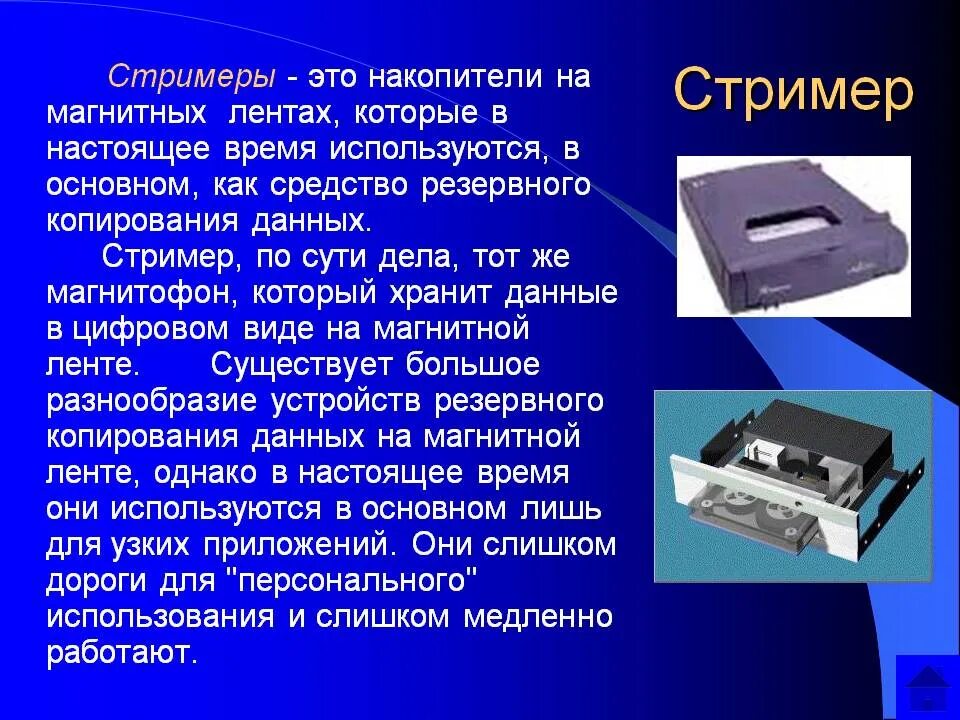 Стример

Стримеры - это накопители на магнитных лентах, которые в настоящее время используются, в основном, как средство резервного копирования данных.

Стример, по сути дела, тот же магнитофон, который хранит данные в цифровом виде на магнитной ленте. Существует большое разнообразие устройств резервного копирования данных на магнитной ленте, однако в настоящее время они используются в основном лишь для узких приложений. Они слишком дороги для "персонального" использования и слишком медленно работают.